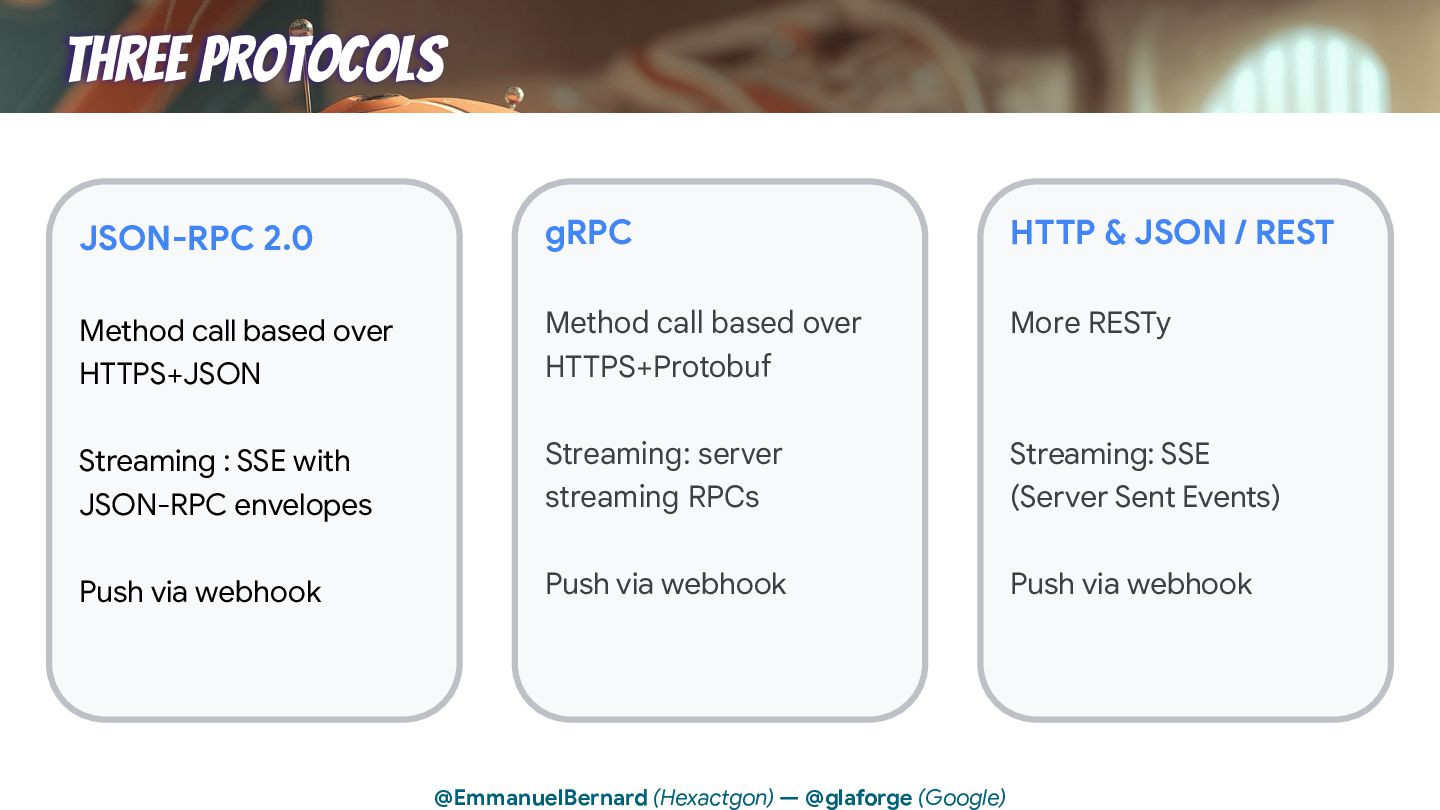 THREE PROTOCOLS

JSON-RPC 2.0

Method call based over HTTPS+JSON

Streaming : SSE with JSON-RPC envelopes

Push via webhook

gRPC

Method call based over HTTPS+Protobuf

Streaming: server streaming RPCs

Push via webhook

HTTP & JSON / REST

More RESTy

Streaming: SSE (Server Sent Events)

Push via webhook

@EmmanuelBernard (Hexactgon) — @glaforge (Google)